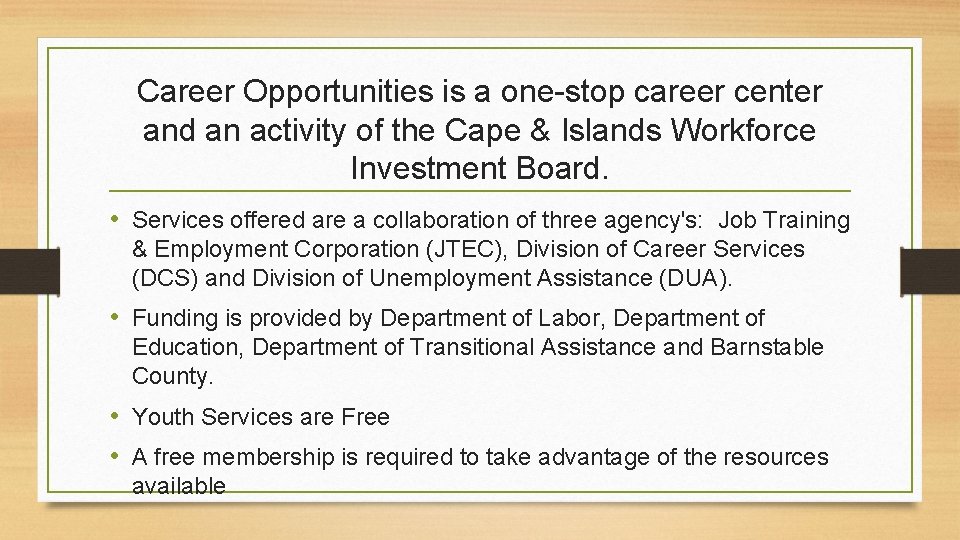 Career Opportunities is a one-stop career center and an activity of the Cape & Islands Workforce Investment Board.

• Services offered are a collaboration of three agency's: Job Training & Employment Corporation (JTEC), Division of Career Services (DCS) and Division of Unemployment Assistance (DUA).

• Funding is provided by Department of Labor, Department of Education, Department of Transitional Assistance and Barnstable County.

• Youth Services are Free

• A free membership is required to take advantage of the resources available